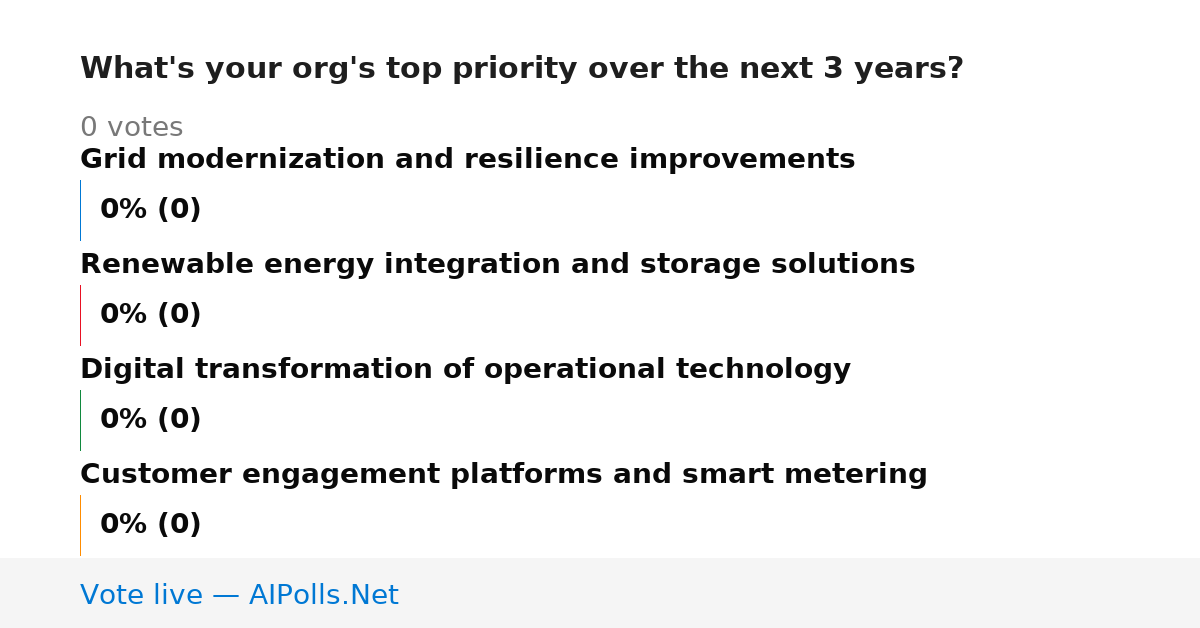 What's your org's top priority over the next 3 years?

0 votes

Grid modernization and resilience improvements

0% (0)

Renewable energy integration and storage solutions

0% (0)

Digital transformation of operational technology

0% (0)

Customer engagement platforms and smart metering

0% (0)

Vote live — AIPolls.Net